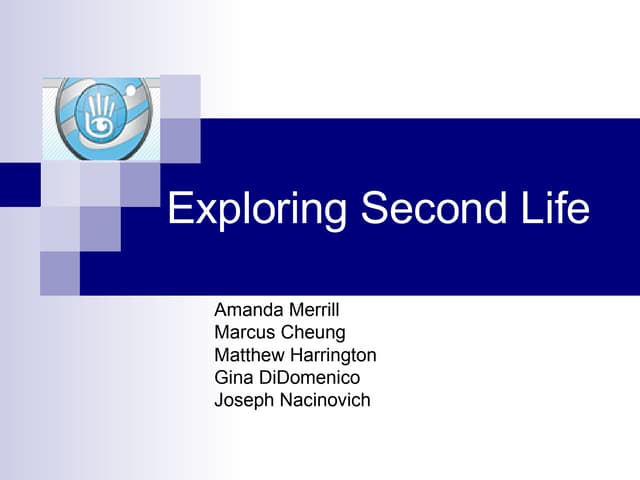 Exploring Second Life

Amanda Merrill
Marcus Cheung
Matthew Harrington
Gina DiDomenico
Joseph Nacinovich